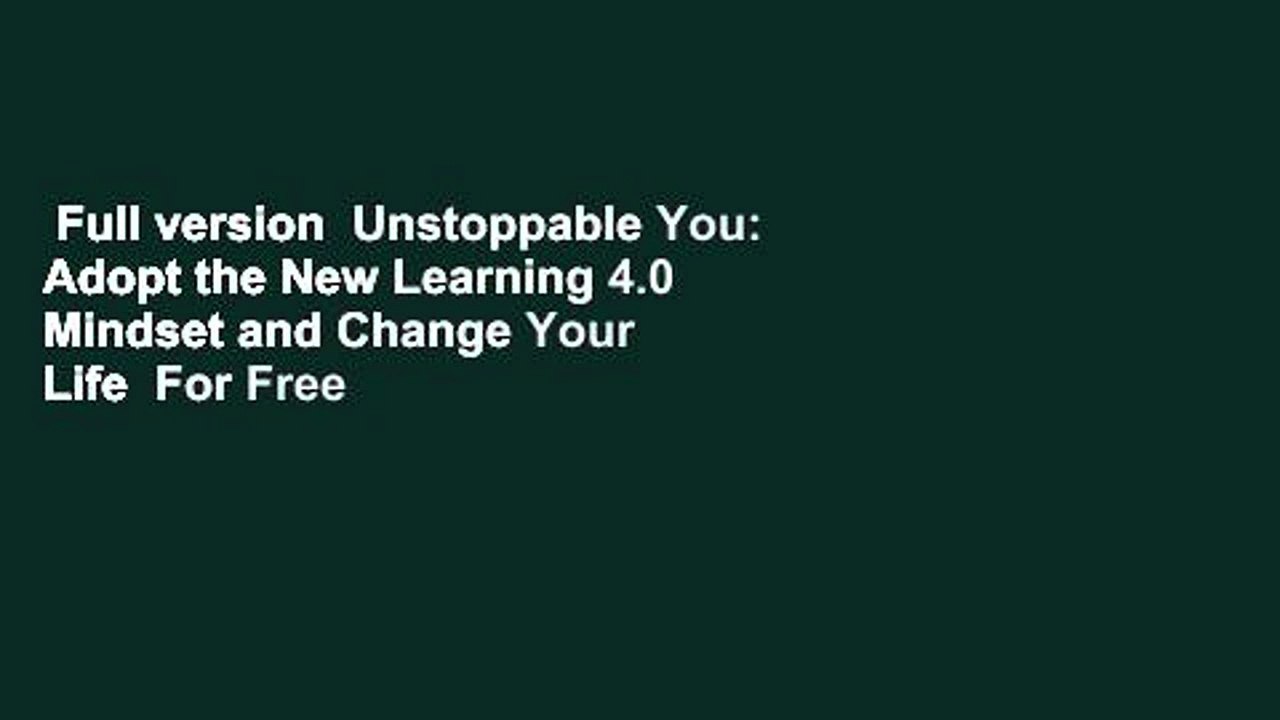 Full version  Unstoppable You: Adopt the New Learning 4.0 Mindset and Change Your Life  For Free